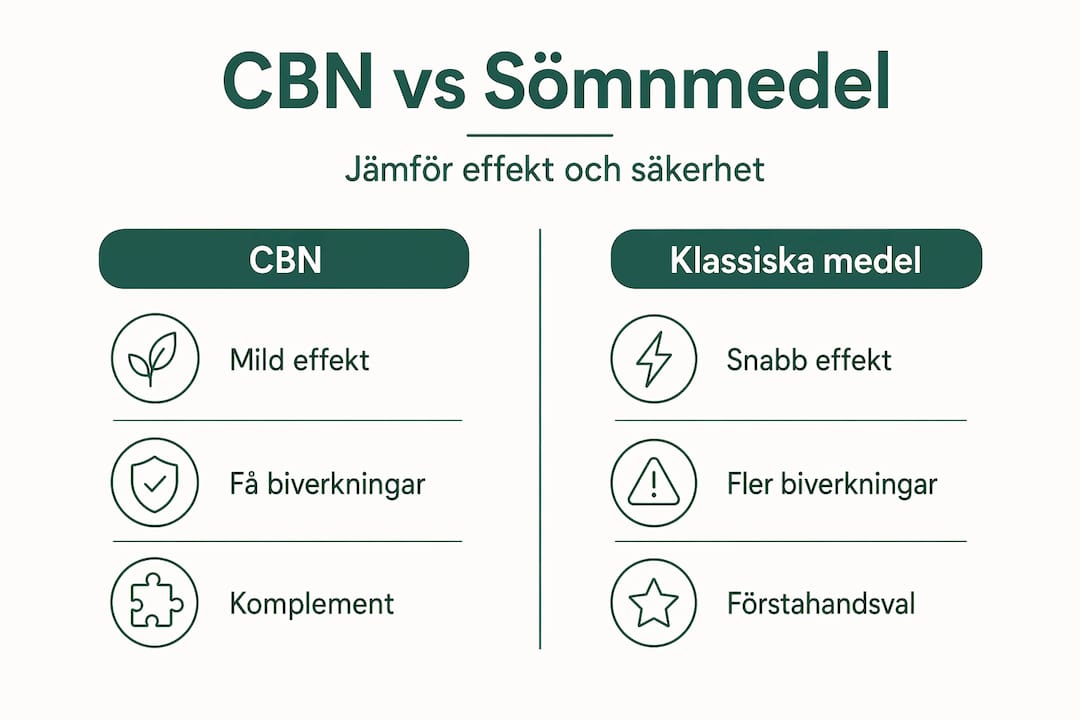 CBN vs Sömnmedel

Jämför effekt och säkerhet

CBN

Mild effekt

Få biverkningar

Komplement

Klassiska medel

Snabb effekt

Fler biverkningar

Förstahandsval